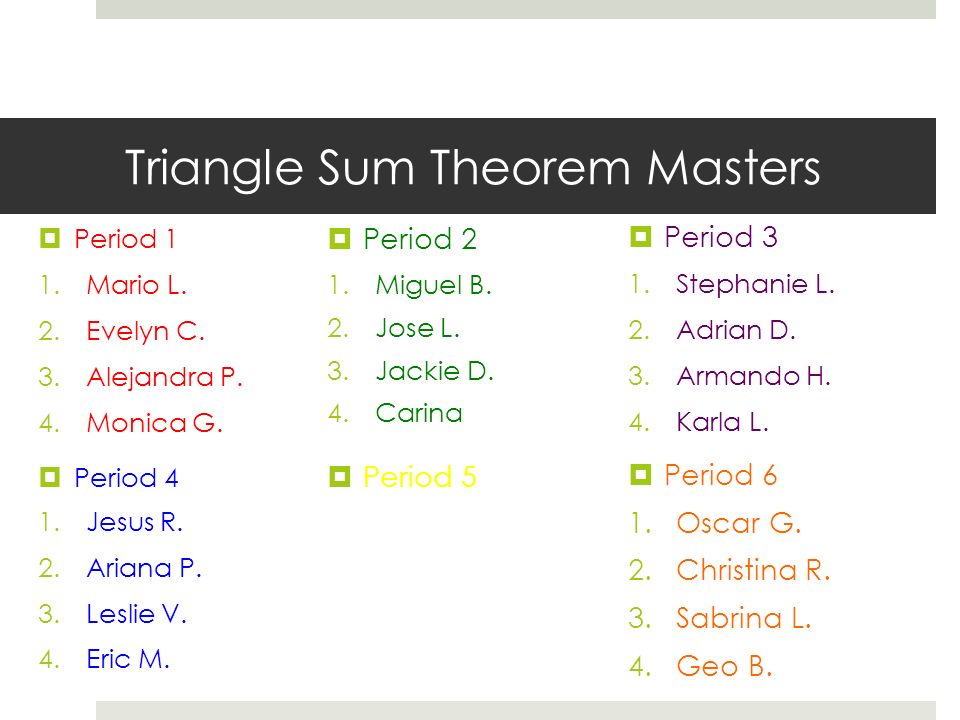 Triangle Sum Theorem Masters

Period 1
1. Mario L.
2. Evelyn C.
3. Alejandra P.
4. Monica G.

Period 4
1. Jesus R.
2. Ariana P.
3. Leslie V.
4. Eric M.

Period 2
1. Miguel B.
2. Jose L.
3. Jackie D.
4. Carina

Period 5

Period 3
1. Stephanie L.
2. Adrian D.
3. Armando H.
4. Karla L.

Period 6
1. Oscar G.
2. Christina R.
3. Sabrina L.
4. Geo B.